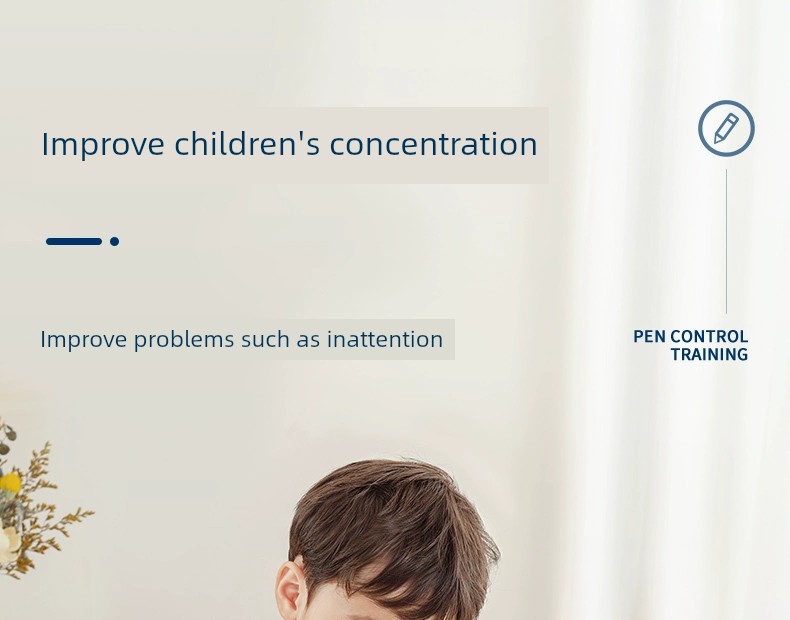 Improve children's concentration

Improve problems such as inattention

PEN CONTROL TRAINING